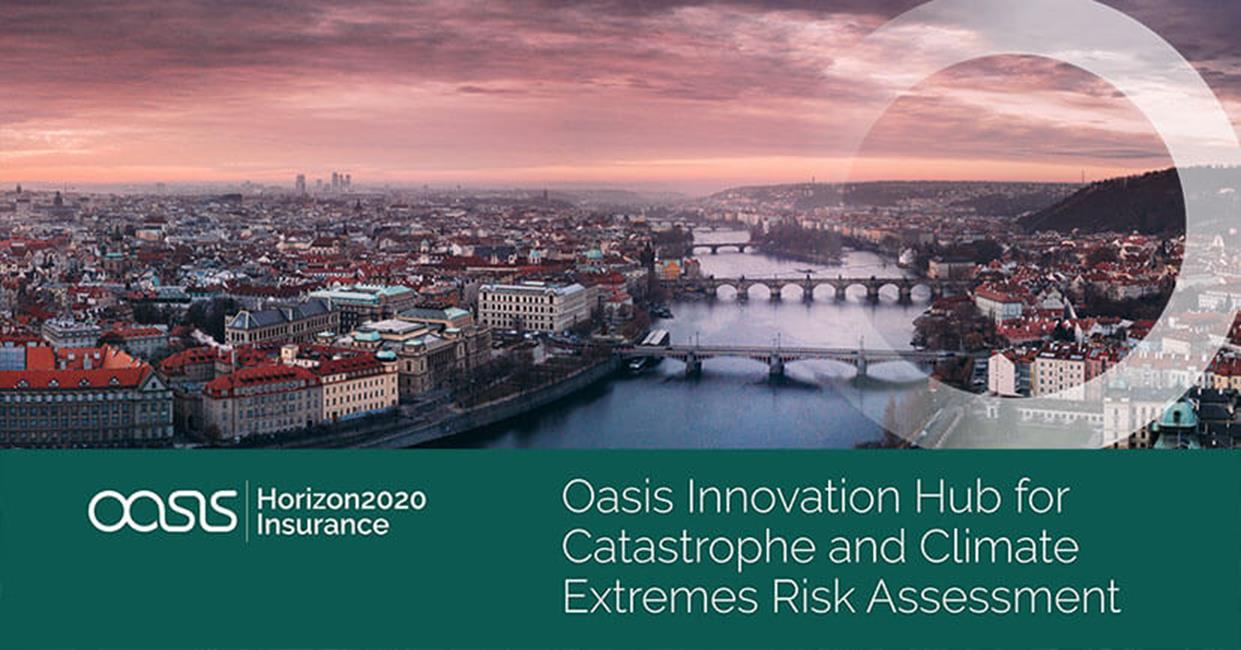 oasis Horizon2020 Insurance

Oasis Innovation Hub for Catastrophe and Climate Extremes Risk Assessment